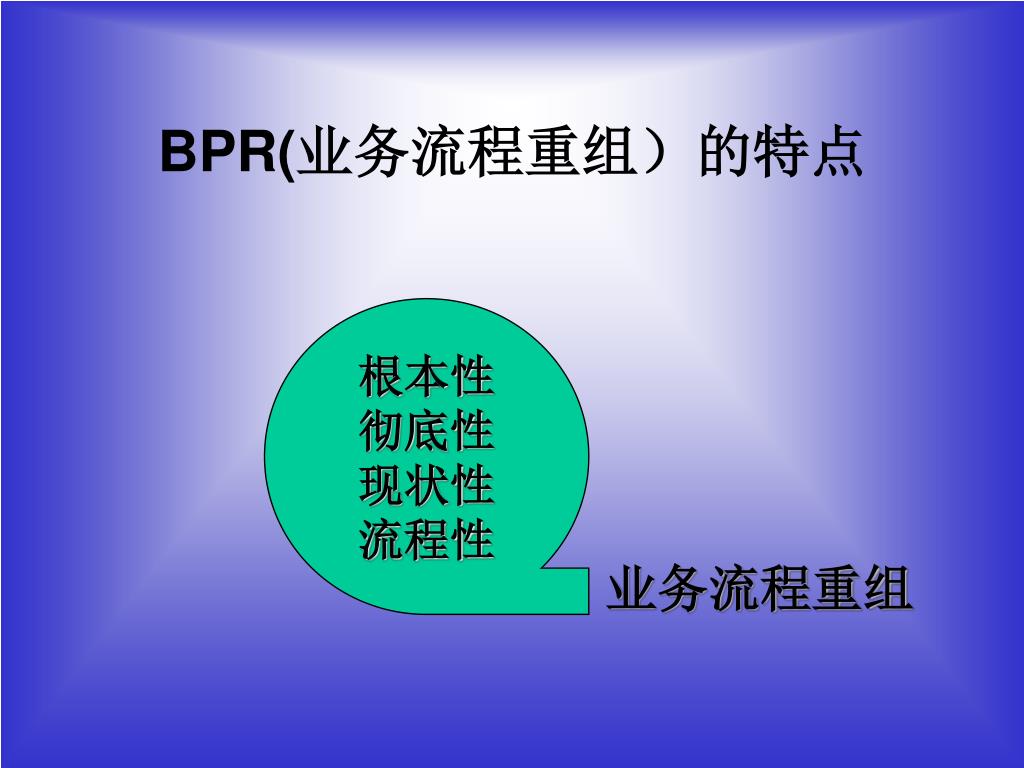 BPR(业务流程重组）的特点

根本性
彻底性
现状性
流程性

业务流程重组